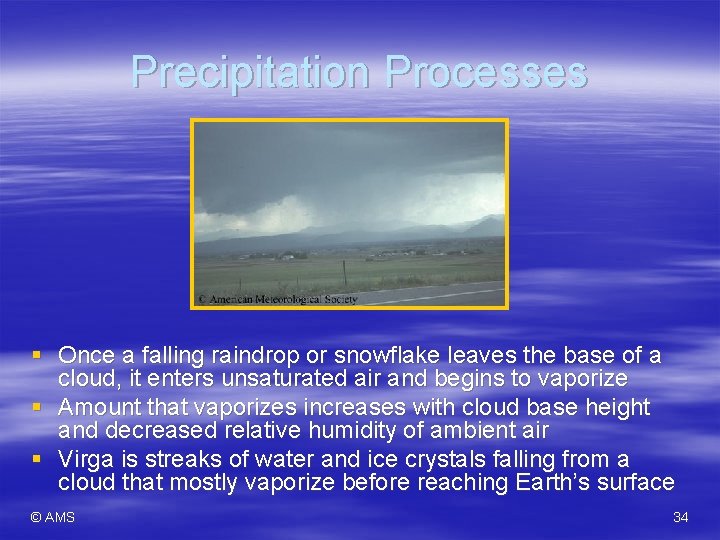 Precipitation Processes

© American Meteorological Society

▪ Once a falling raindrop or snowflake leaves the base of a cloud, it enters unsaturated air and begins to vaporize
▪ Amount that vaporizes increases with cloud base height and decreased relative humidity of ambient air
▪ Virga is streaks of water and ice crystals falling from a cloud that mostly vaporize before reaching Earth's surface

© AMS

34